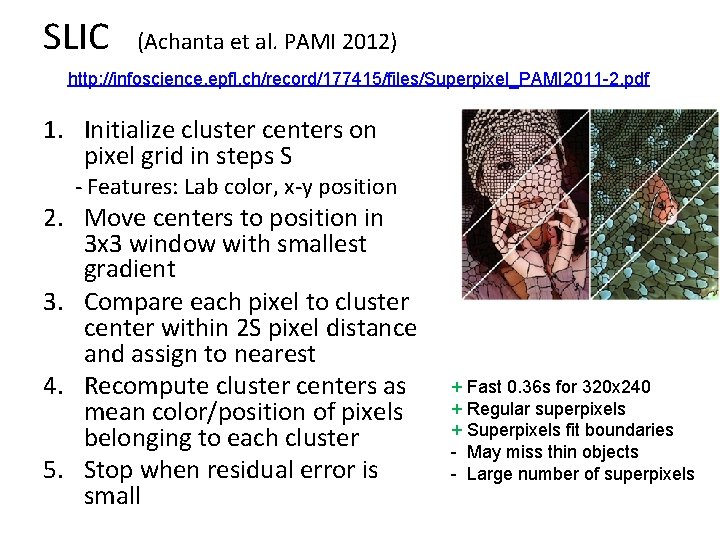 SLIC (Achanta et al. PAMI 2012)

http://infoscience.epfl.ch/record/177415/files/Superpixel_PAMI2011-2.pdf

1. Initialize cluster centers on pixel grid in steps S
- Features: Lab color, x-y position
2. Move centers to position in 3x3 window with smallest gradient
3. Compare each pixel to cluster center within 2S pixel distance and assign to nearest
4. Recompute cluster centers as mean color/position of pixels belonging to each cluster
5. Stop when residual error is small

+ Fast 0.36s for 320x240
+ Regular superpixels
+ Superpixels fit boundaries
- May miss thin objects
- Large number of superpixels